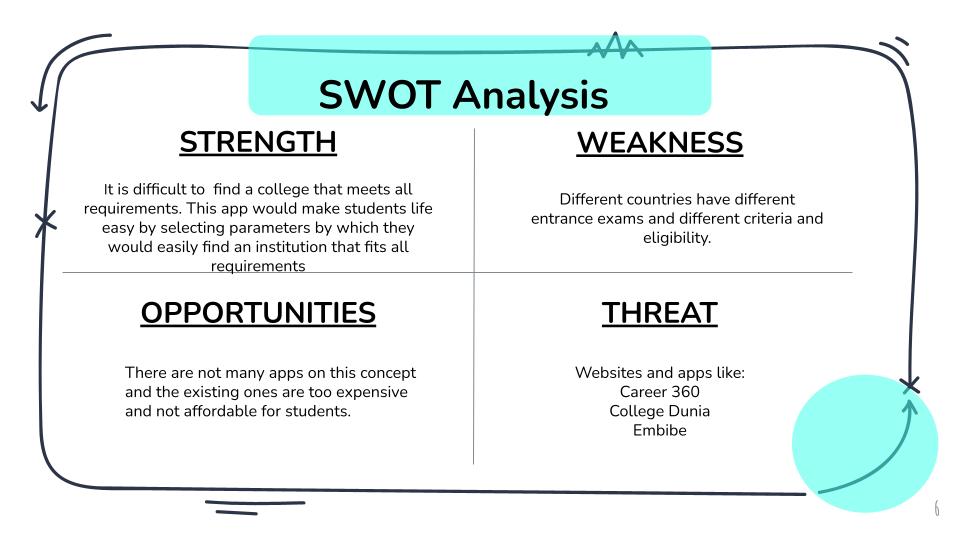 SWOT Analysis

STRENGTH

It is difficult to find a college that meets all requirements. This app would make students life easy by selecting parameters by which they would easily find an institution that fits all requirements

WEAKNESS

Different countries have different entrance exams and different criteria and eligibility.

OPPORTUNITIES

There are not many apps on this concept and the existing ones are too expensive and not affordable for students.

THREAT

Websites and apps like:
Career 360
College Dunia
Embibe

6